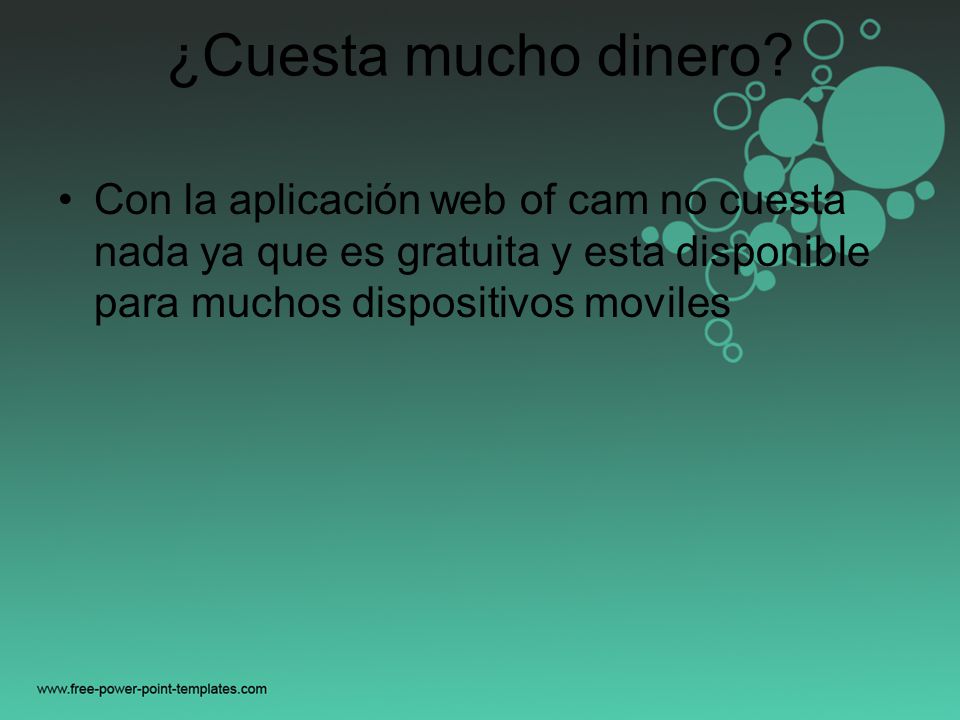 ¿Cuesta mucho dinero?

• Con la aplicación web of cam no cuesta nada ya que es gratuita y esta disponible para muchos dispositivos moviles

www.free-power-point-templates.com